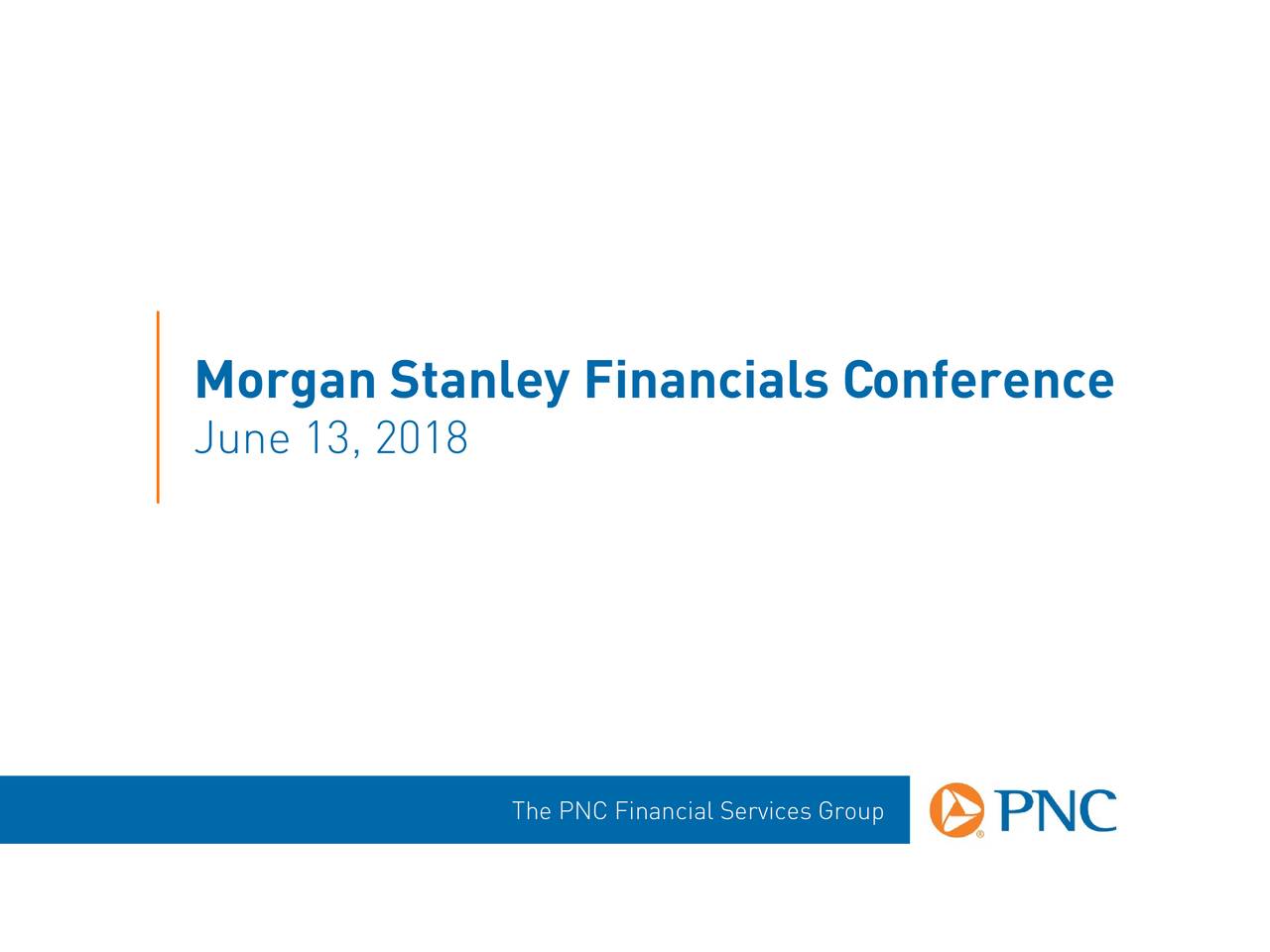 Morgan Stanley Financials Conference
June 13, 2018

The PNC Financial Services Group

PNC